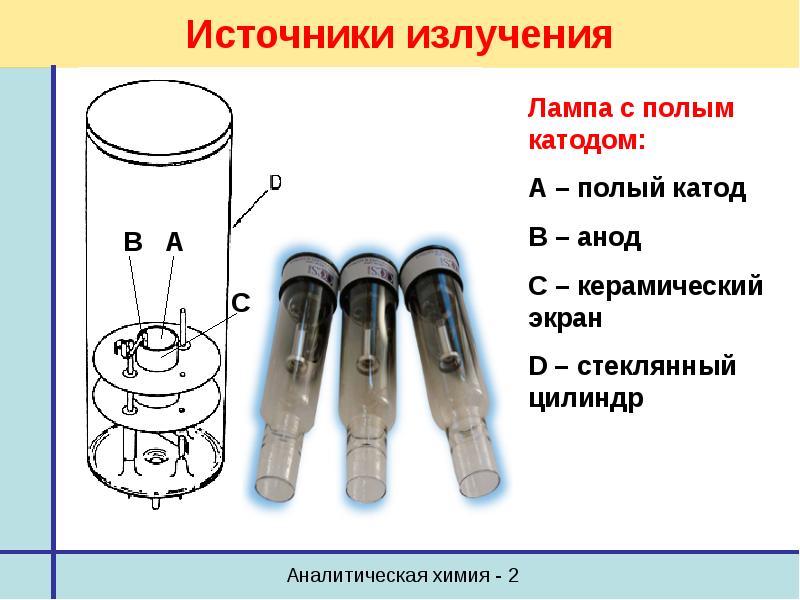 Источники излучения

D

B A

C

Лампа с полым катодом:

A – полый катод

B – анод

C – керамический экран

D – стеклянный цилиндр

Аналитическая химия - 2